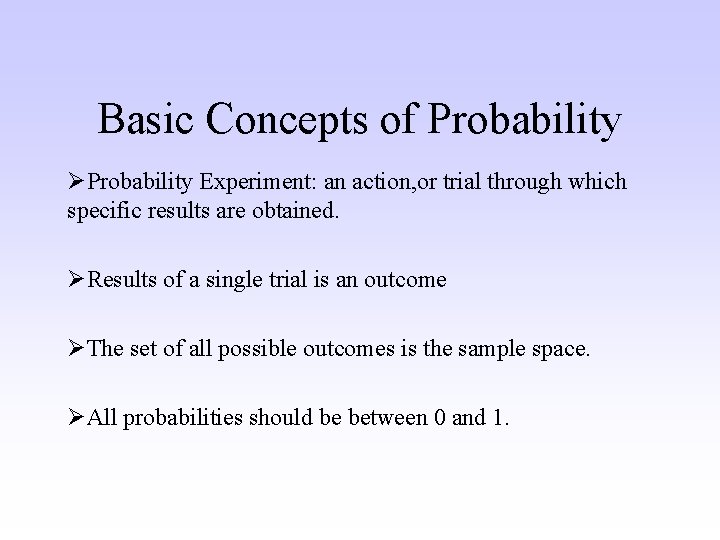 Basic Concepts of Probability

➢Probability Experiment: an action,or trial through which specific results are obtained.

➢Results of a single trial is an outcome

➢The set of all possible outcomes is the sample space.

➢All probabilities should be between 0 and 1.